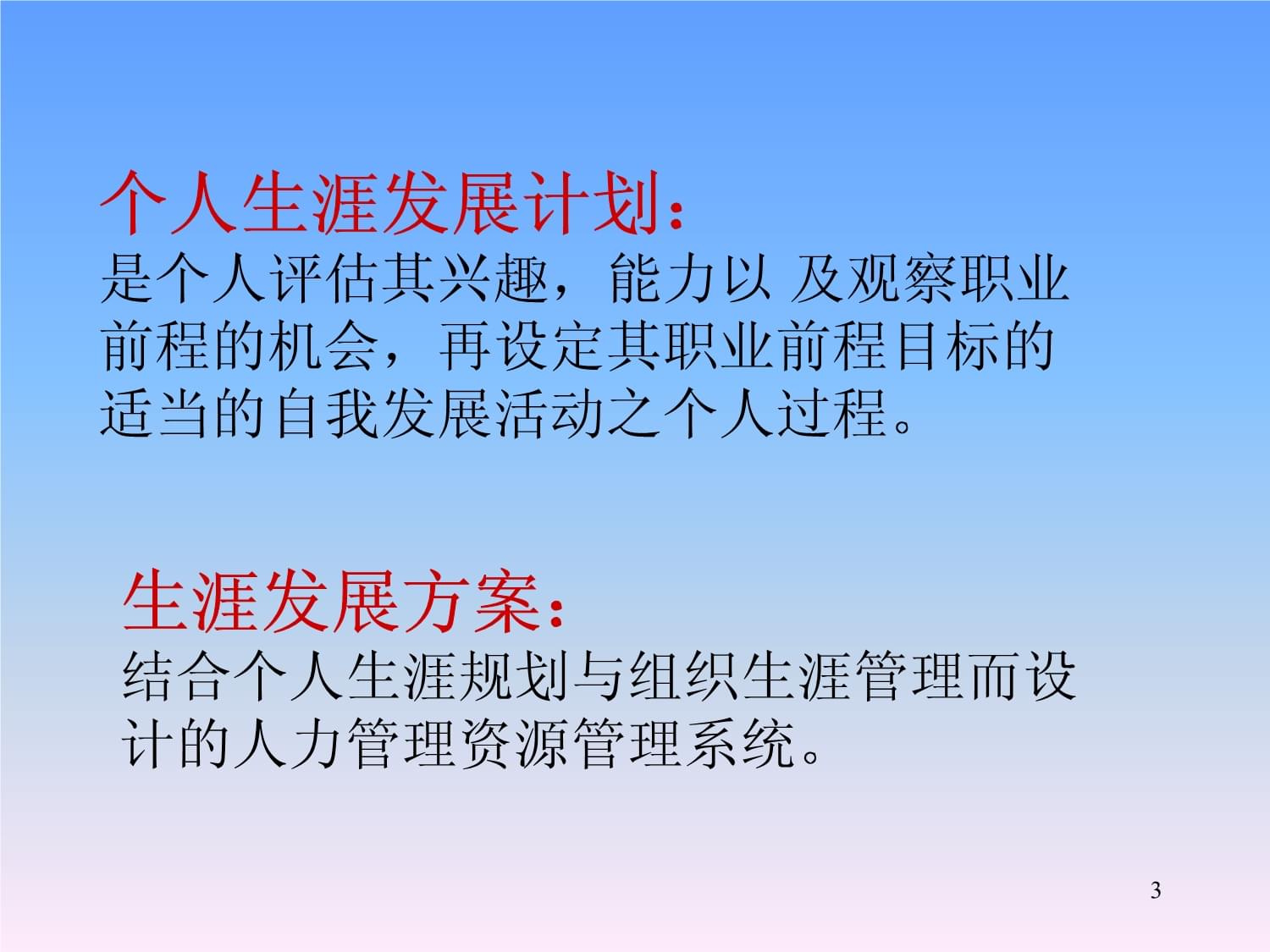 个人生涯发展计划：
是个人评估其兴趣，能力以 及观察职业前程的机会，再设定其职业前程目标的适当的自我发展活动之个人过程。

生涯发展方案：
结合个人生涯规划与组织生涯管理而设计的人力管理资源管理系统。

3